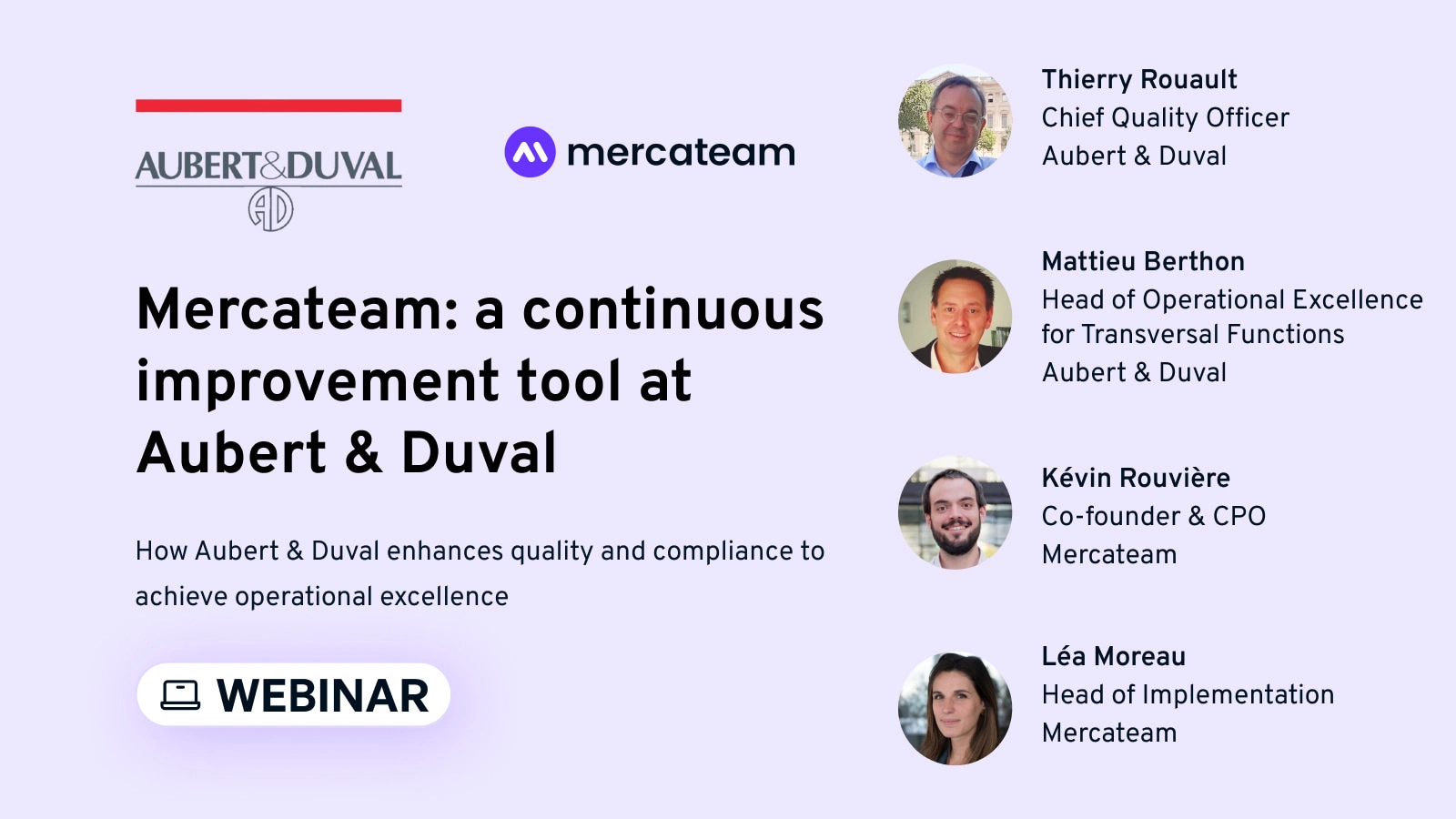 AUBERT&DUVAL

AD

mercateam

Mercateam: a continuous improvement tool at Aubert & Duval

How Aubert & Duval enhances quality and compliance to achieve operational excellence

WEBINAR

Thierry Rouault
Chief Quality Officer
Aubert & Duval

Mattieu Berthon
Head of Operational Excellence for Transversal Functions
Aubert & Duval

Kévin Rouvière
Co-founder & CPO
Mercateam

Léa Moreau
Head of Implementation
Mercateam